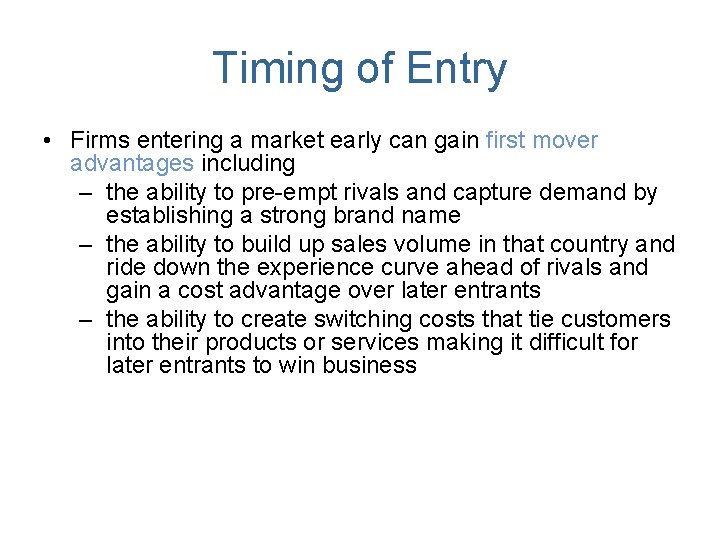 Timing of Entry

• Firms entering a market early can gain first mover advantages including
  – the ability to pre-empt rivals and capture demand by establishing a strong brand name
  – the ability to build up sales volume in that country and ride down the experience curve ahead of rivals and gain a cost advantage over later entrants
  – the ability to create switching costs that tie customers into their products or services making it difficult for later entrants to win business